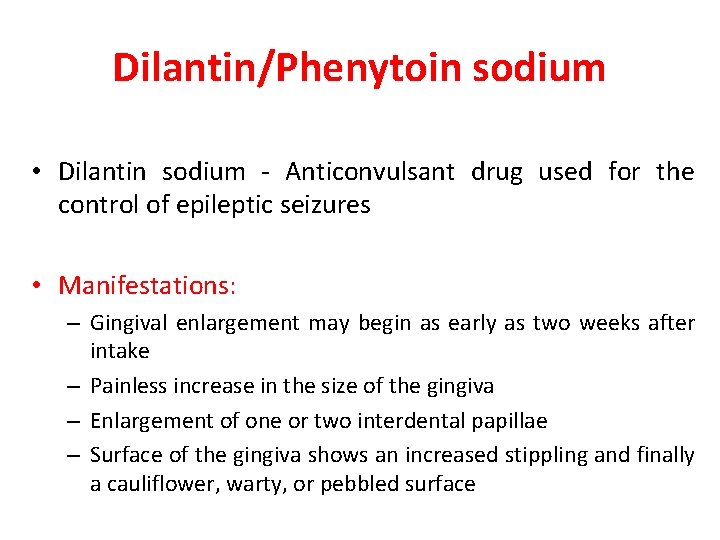 Dilantin/Phenytoin sodium

• Dilantin sodium - Anticonvulsant drug used for the control of epileptic seizures

• Manifestations:
– Gingival enlargement may begin as early as two weeks after intake
– Painless increase in the size of the gingiva
– Enlargement of one or two interdental papillae
– Surface of the gingiva shows an increased stippling and finally a cauliflower, warty, or pebbled surface